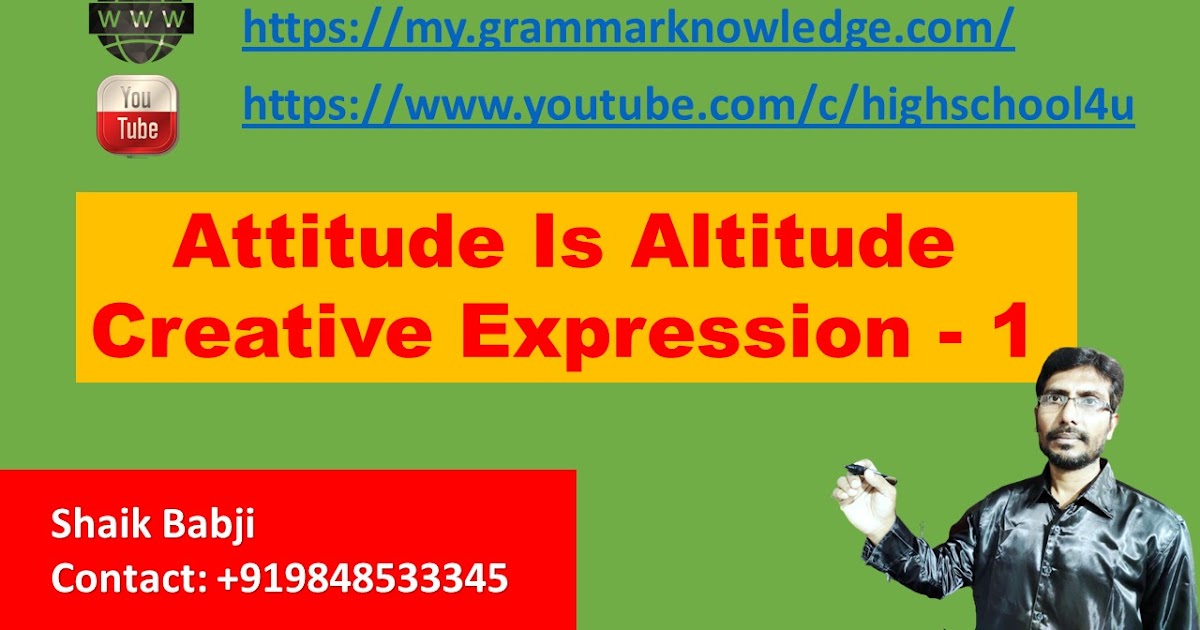 WWW

https://my.grammarknowledge.com/

You Tube

https://www.youtube.com/c/highschool4u

Attitude Is Altitude
Creative Expression - 1

Shaik Babji
Contact: +919848533345